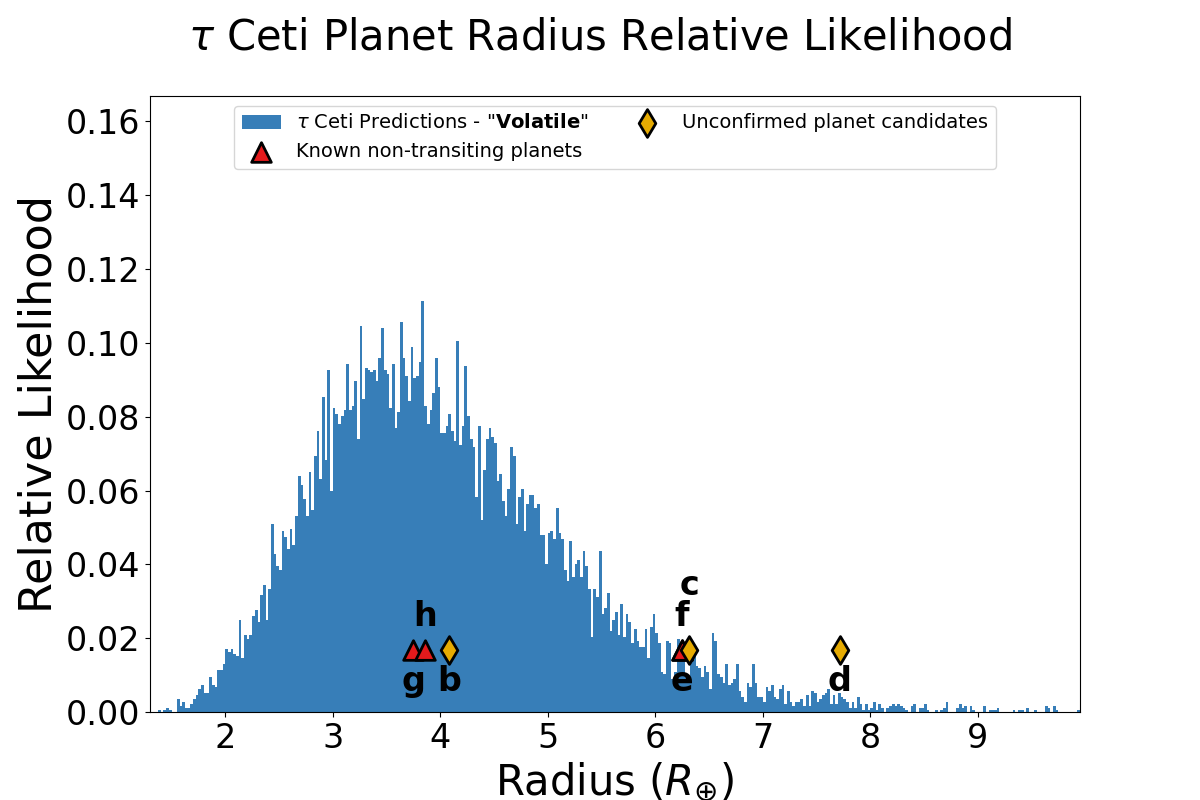 $\tau$ Ceti Planet Radius Relative Likelihood

$\tau$ Ceti Predictions - "**Volatile**"
Known non-transiting planets
Unconfirmed planet candidates

Relative Likelihood
0.16
0.14
0.12
0.10
0.08
0.06
0.04
0.02
0.00

h
g
b
c
f
e
d

2
3
4
5
6
7
8
9
Radius ($R_{\oplus}$)